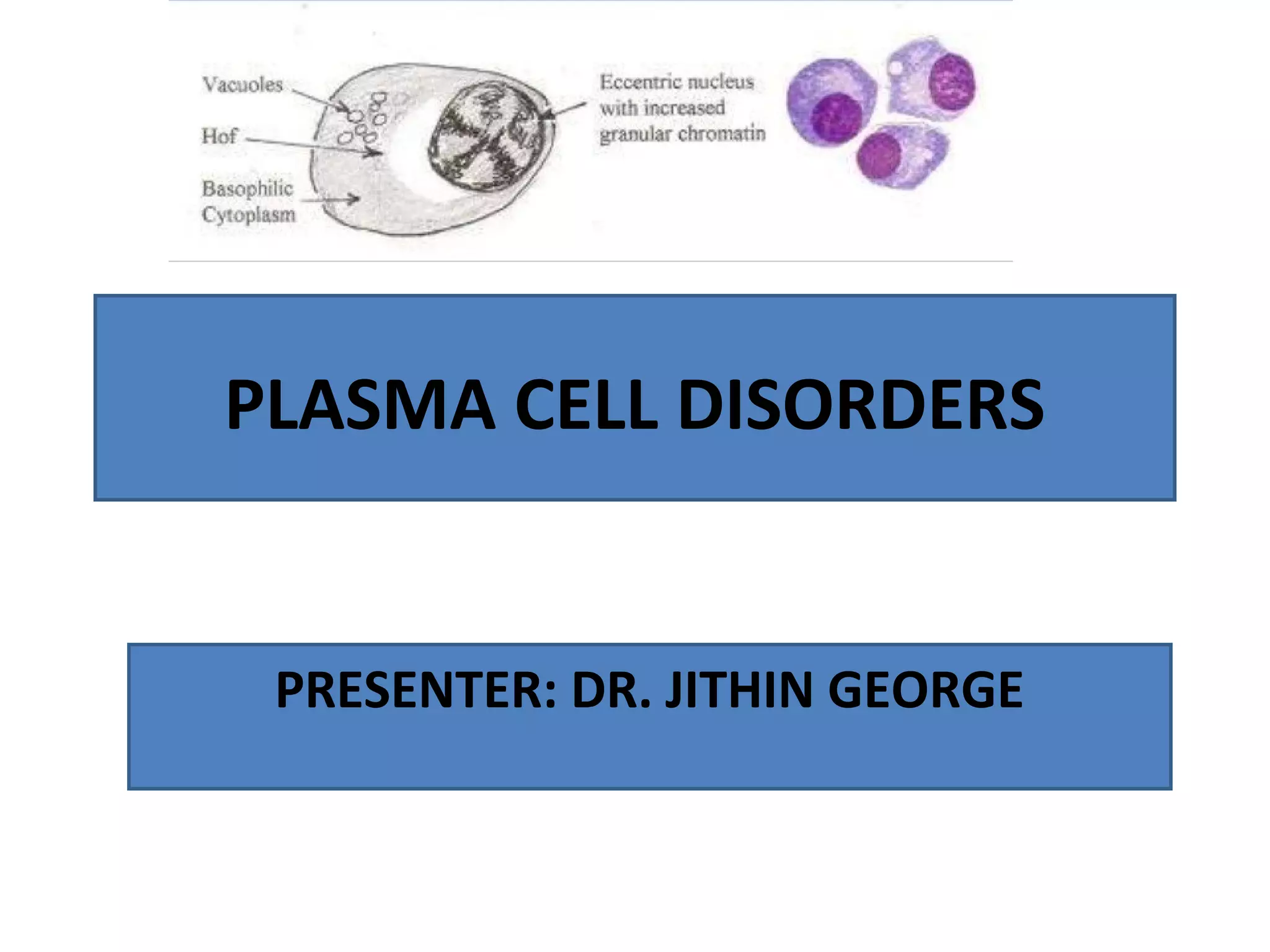 Vacuoles

Hof

Basophilic Cytoplasm

Eccentric nucleus with increased granular chromatin

PLASMA CELL DISORDERS

PRESENTER: DR. JITHIN GEORGE